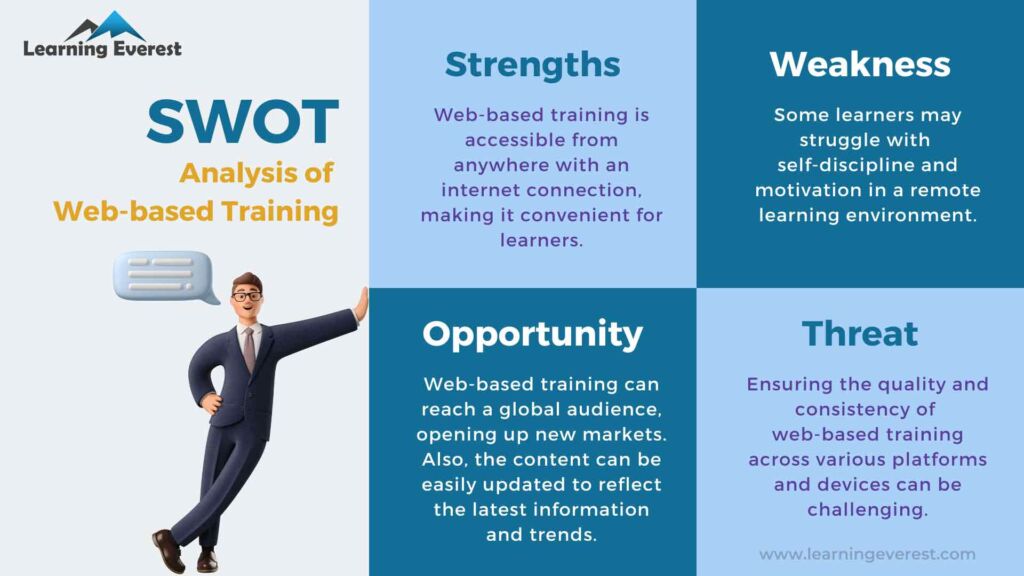 Learning Everest

SWOT

Analysis of Web-based Training

Strengths

Web-based training is accessible from anywhere with an internet connection, making it convenient for learners.

Weakness

Some learners may struggle with self-discipline and motivation in a remote learning environment.

Opportunity

Web-based training can reach a global audience, opening up new markets. Also, the content can be easily updated to reflect the latest information and trends.

Threat

Ensuring the quality and consistency of web-based training across various platforms and devices can be challenging.

www.learningeverest.com